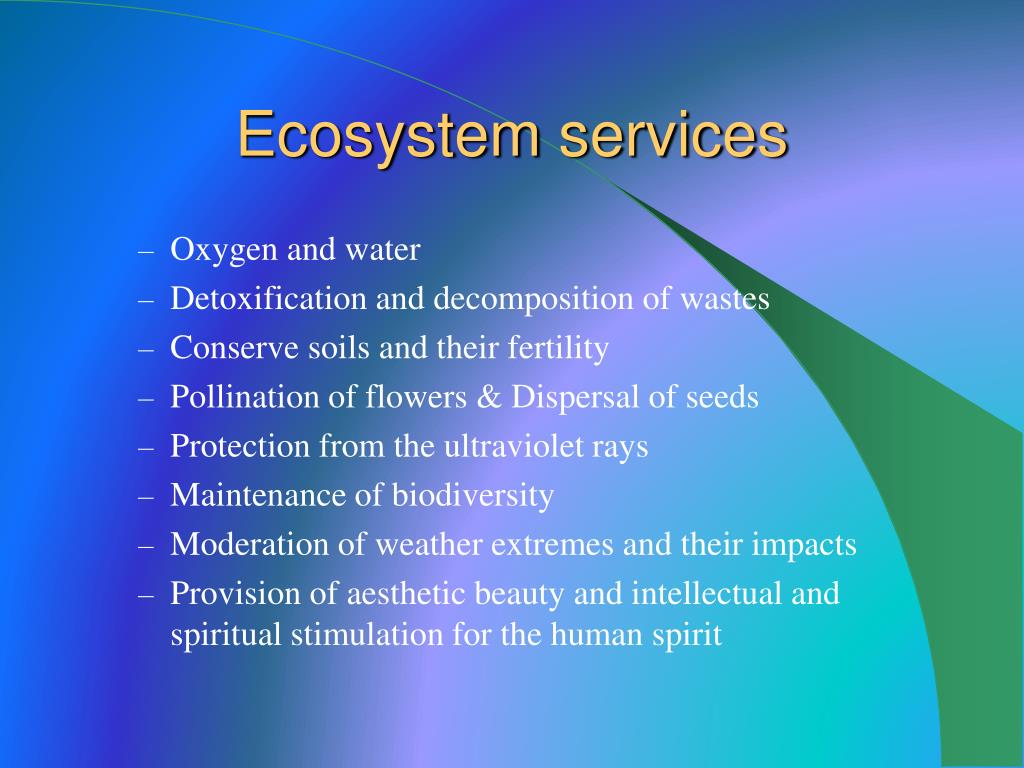 Ecosystem services

– Oxygen and water
– Detoxification and decomposition of wastes
– Conserve soils and their fertility
– Pollination of flowers & Dispersal of seeds
– Protection from the ultraviolet rays
– Maintenance of biodiversity
– Moderation of weather extremes and their impacts
– Provision of aesthetic beauty and intellectual and spiritual stimulation for the human spirit